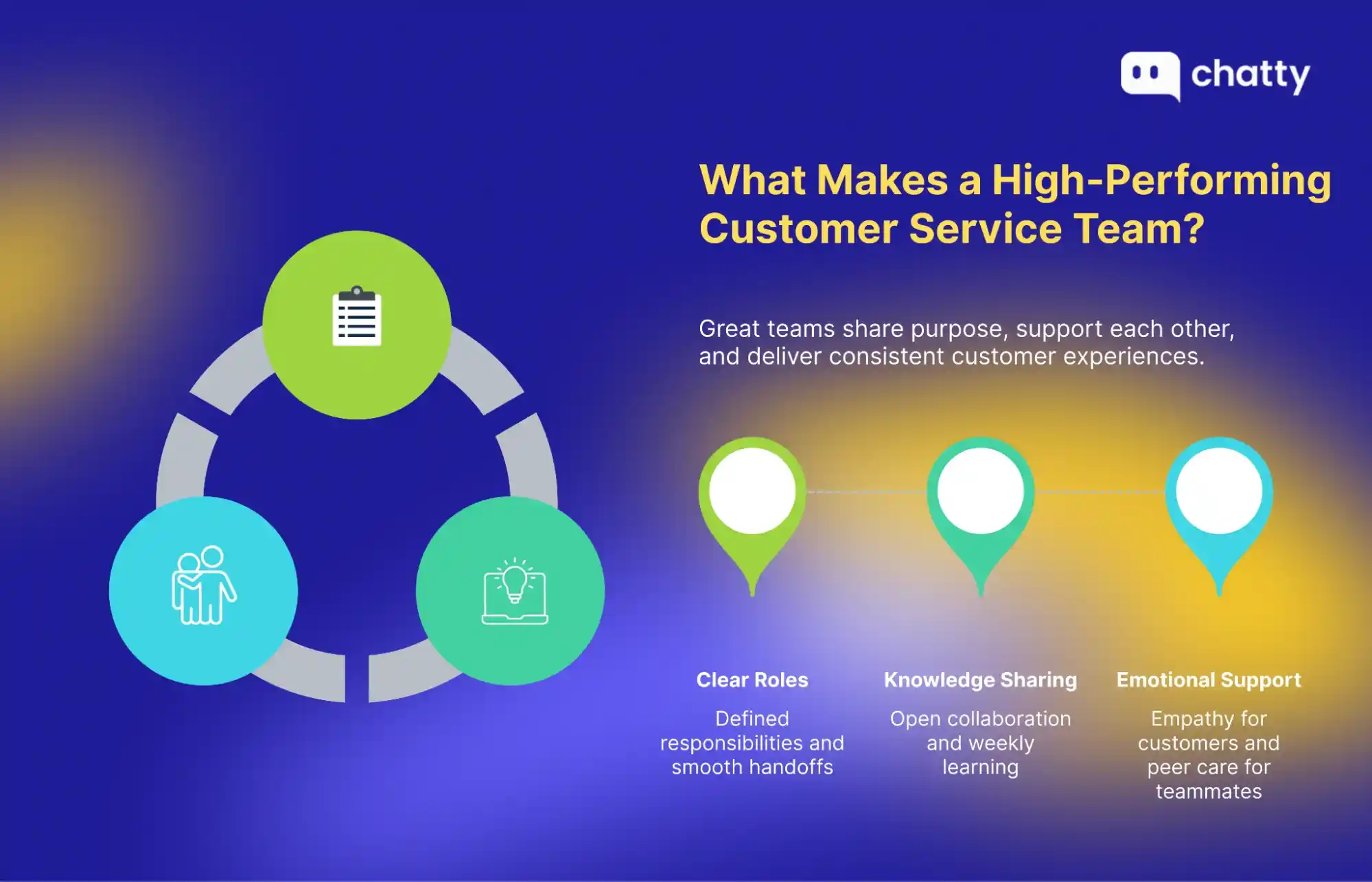 chatty

What Makes a High-Performing Customer Service Team?

Great teams share purpose, support each other, and deliver consistent customer experiences.

Clear Roles

Defined responsibilities and smooth handoffs

Knowledge Sharing

Open collaboration and weekly learning

Emotional Support

Empathy for customers and peer care for teammates